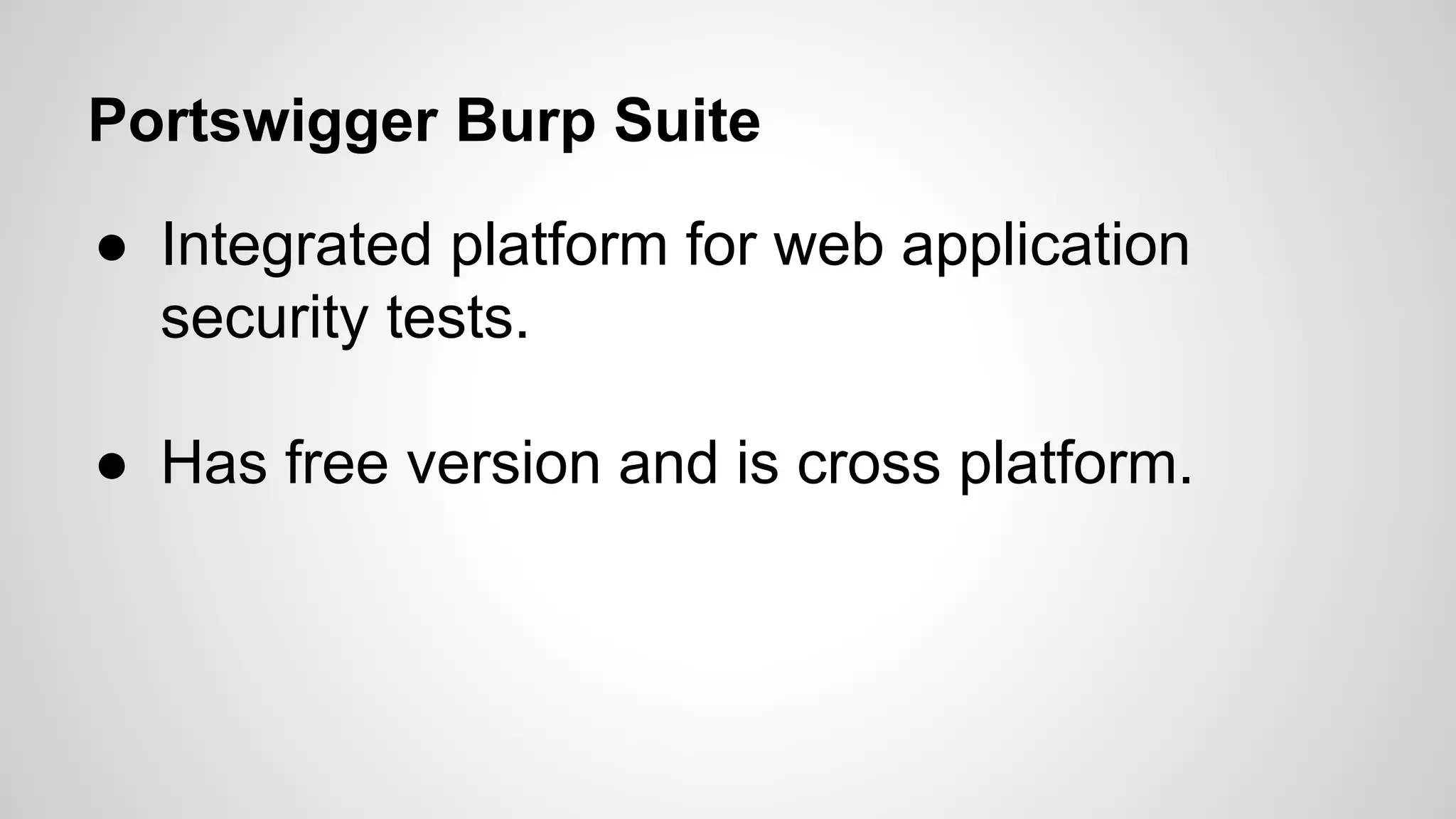 Portswigger Burp Suite

● Integrated platform for web application security tests.

● Has free version and is cross platform.